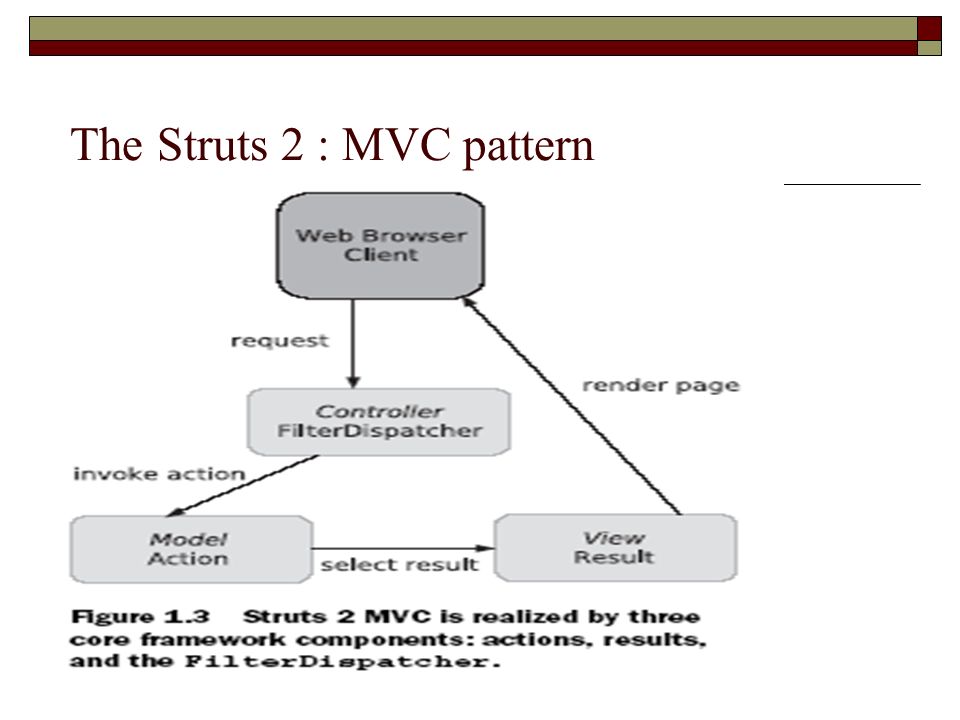 The Struts 2 : MVC pattern

Web Browser Client

request

render page

Controller
FilterDispatcher

invoke action

Model
Action

select result

View
Result

Figure 1.3 Struts 2 MVC is realized by three core framework components: actions, results, and the FilterDispatcher.